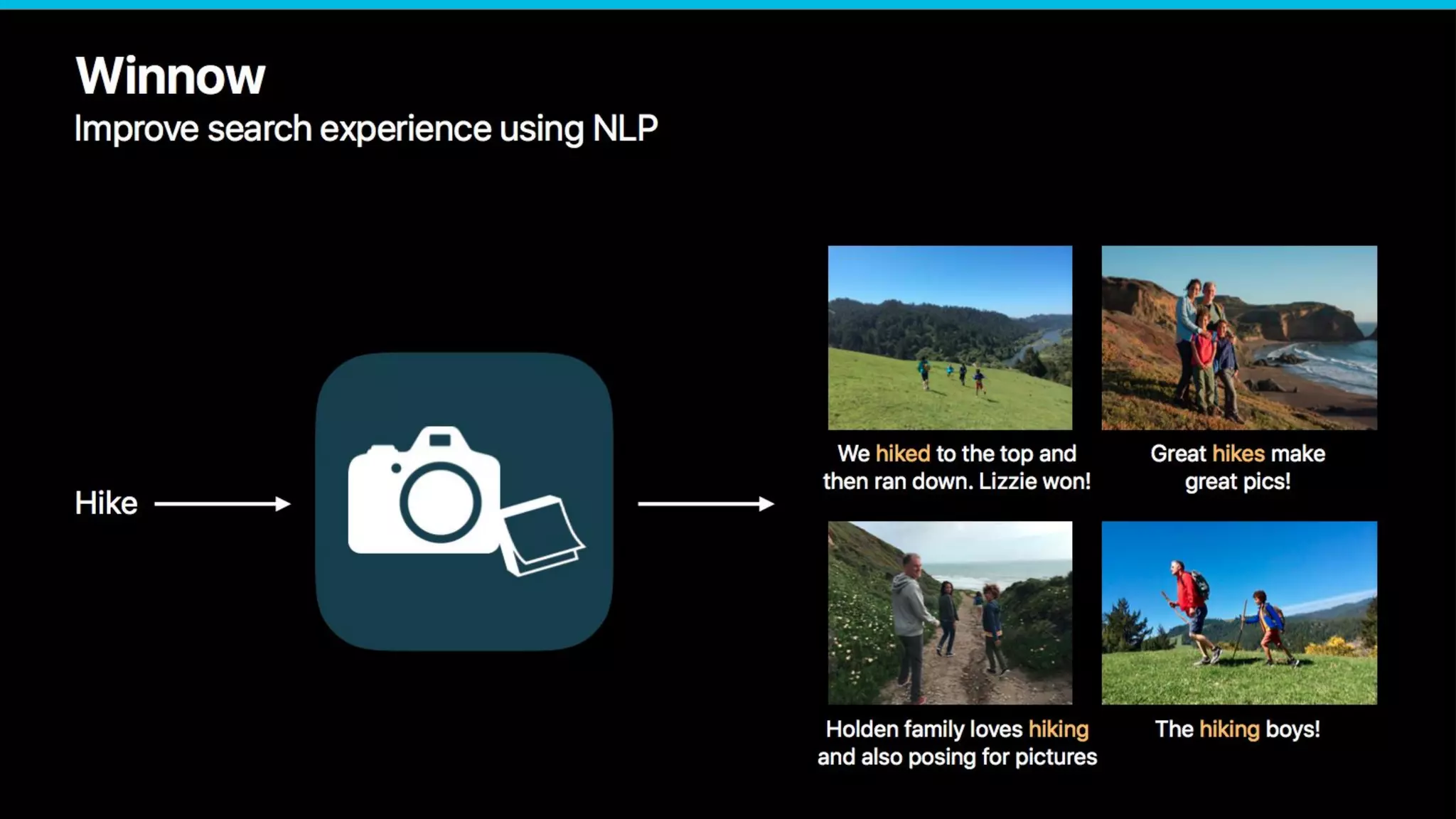 Winnow
Improve search experience using NLP

Hike

We hiked to the top and then ran down. Lizzie won!

Great hikes make great pics!

Holden family loves hiking and also posing for pictures

The hiking boys!